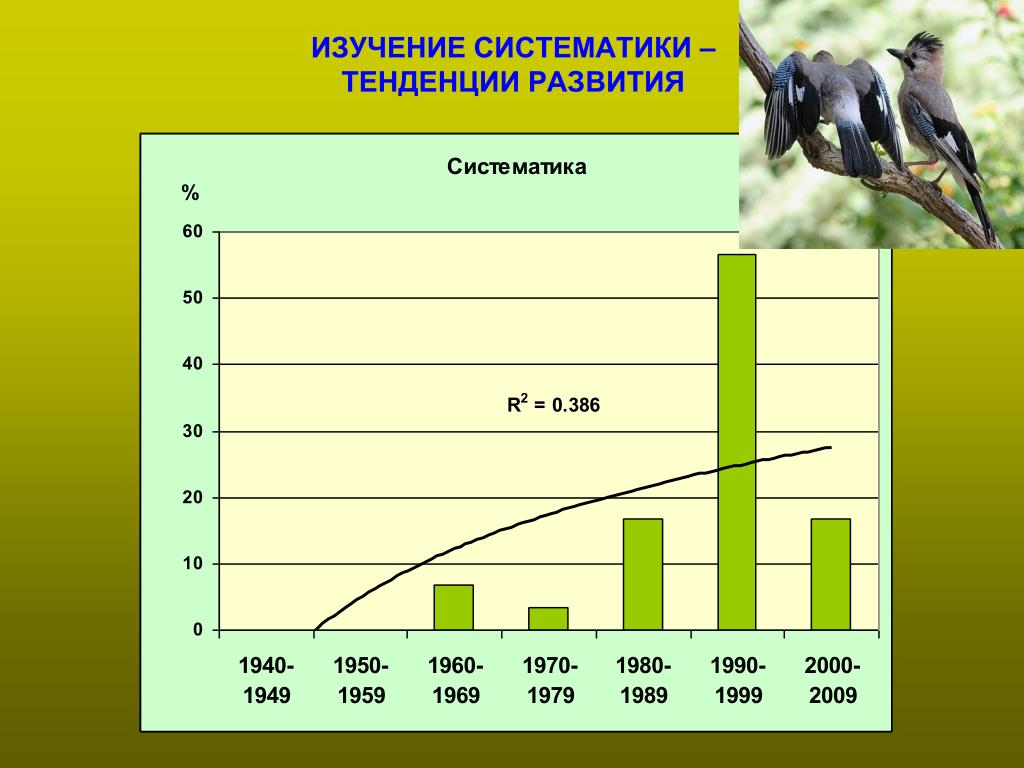 ИЗУЧЕНИЕ СИСТЕМАТИКИ – ТЕНДЕНЦИИ РАЗВИТИЯ

Систематика

%

60
50
40
30
20
10
0

$R^2 = 0.386$

1940-1949
1950-1959
1960-1969
1970-1979
1980-1989
1990-1999
2000-2009